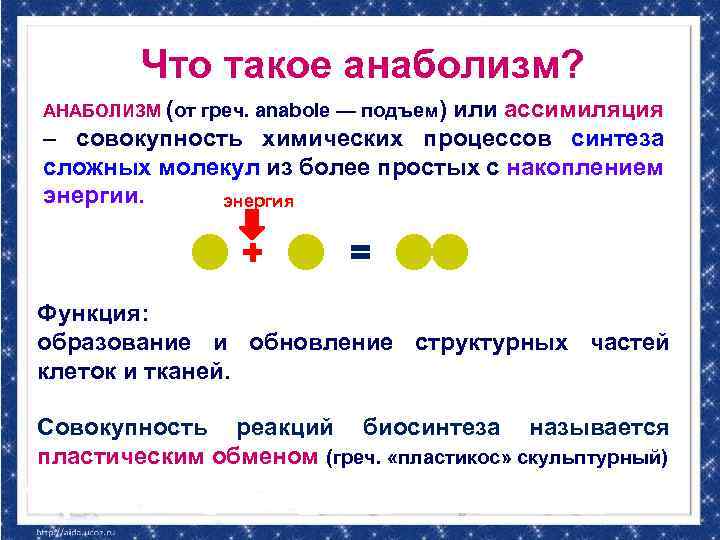 Что такое анаболизм?

АНАБОЛИЗМ (от греч. anabole — подъем) или ассимиляция – совокупность химических процессов синтеза сложных молекул из более простых с накоплением энергии.

энергия

+ =

Функция:
образование и обновление структурных частей клеток и тканей.

Совокупность реакций биосинтеза называется пластическим обменом (греч. «пластикос» скульптурный)

http://aida.ucoz.ru